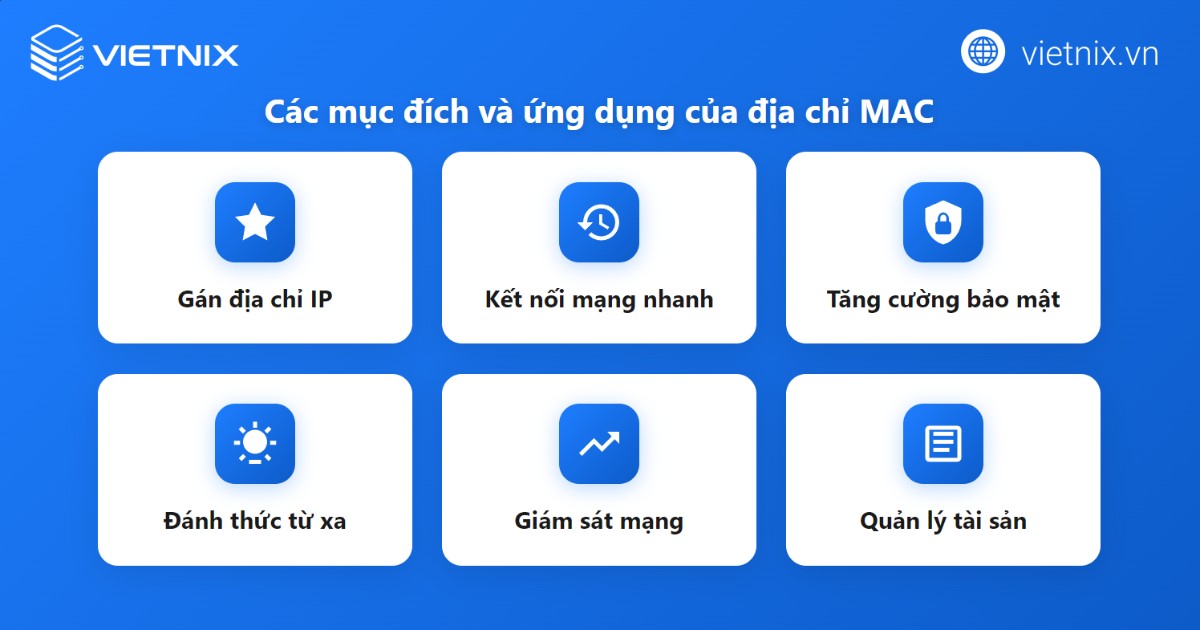 VIETNIX

vietnix.vn

Các mục đích và ứng dụng của địa chỉ MAC

Gán địa chỉ IP

Kết nối mạng nhanh

Tăng cường bảo mật

Đánh thức từ xa

Giám sát mạng

Quản lý tài sản